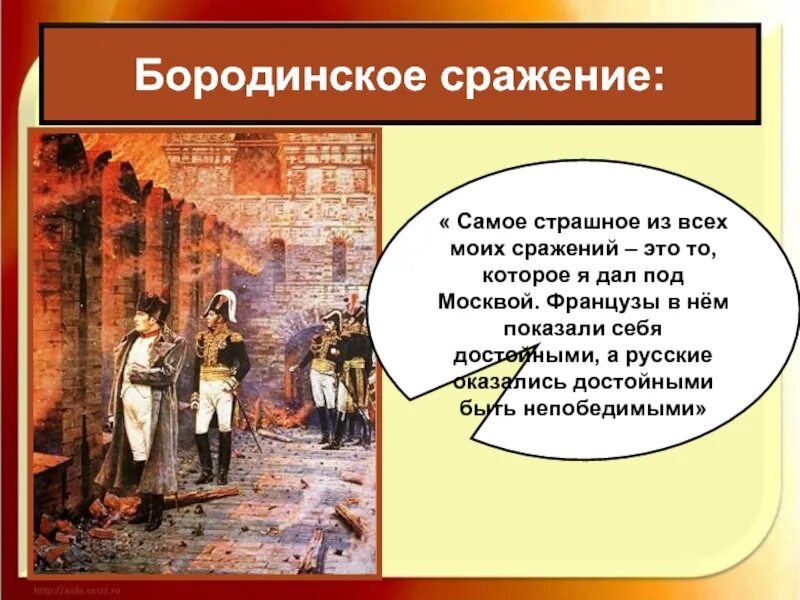 Бородинское сражение:

« Самое страшное из всех моих сражений – это то, которое я дал под Москвой. Французы в нём показали себя достойными, а русские оказались достойными быть непобедимыми»

http://aida.ucoz.ru